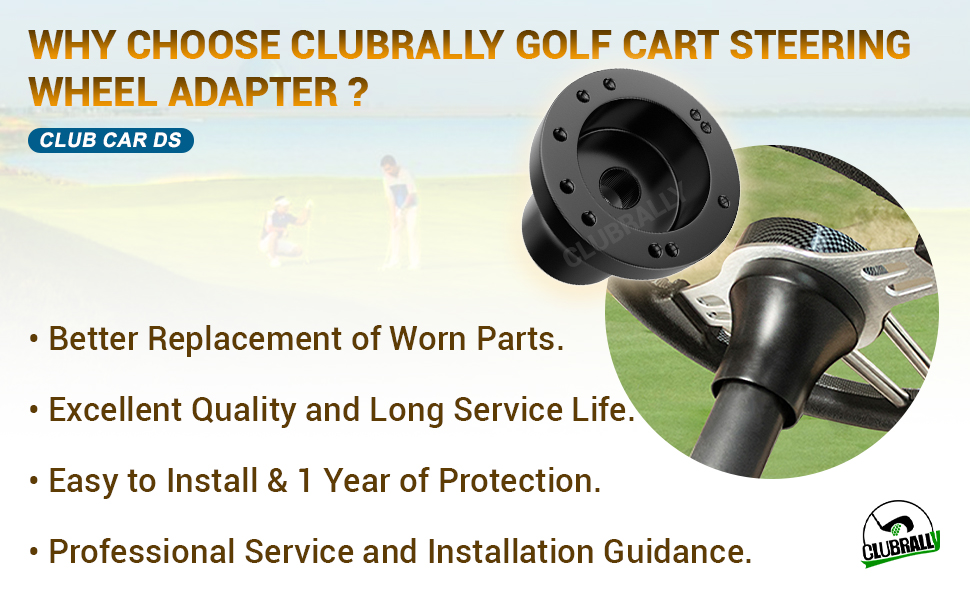 WHY CHOOSE CLUBRALLY GOLF CART STEERING WHEEL ADAPTER ?

CLUB CAR DS

CLUBRALLY

• Better Replacement of Worn Parts.

• Excellent Quality and Long Service Life.

• Easy to Install & 1 Year of Protection.

• Professional Service and Installation Guidance.

CLUBRALLY